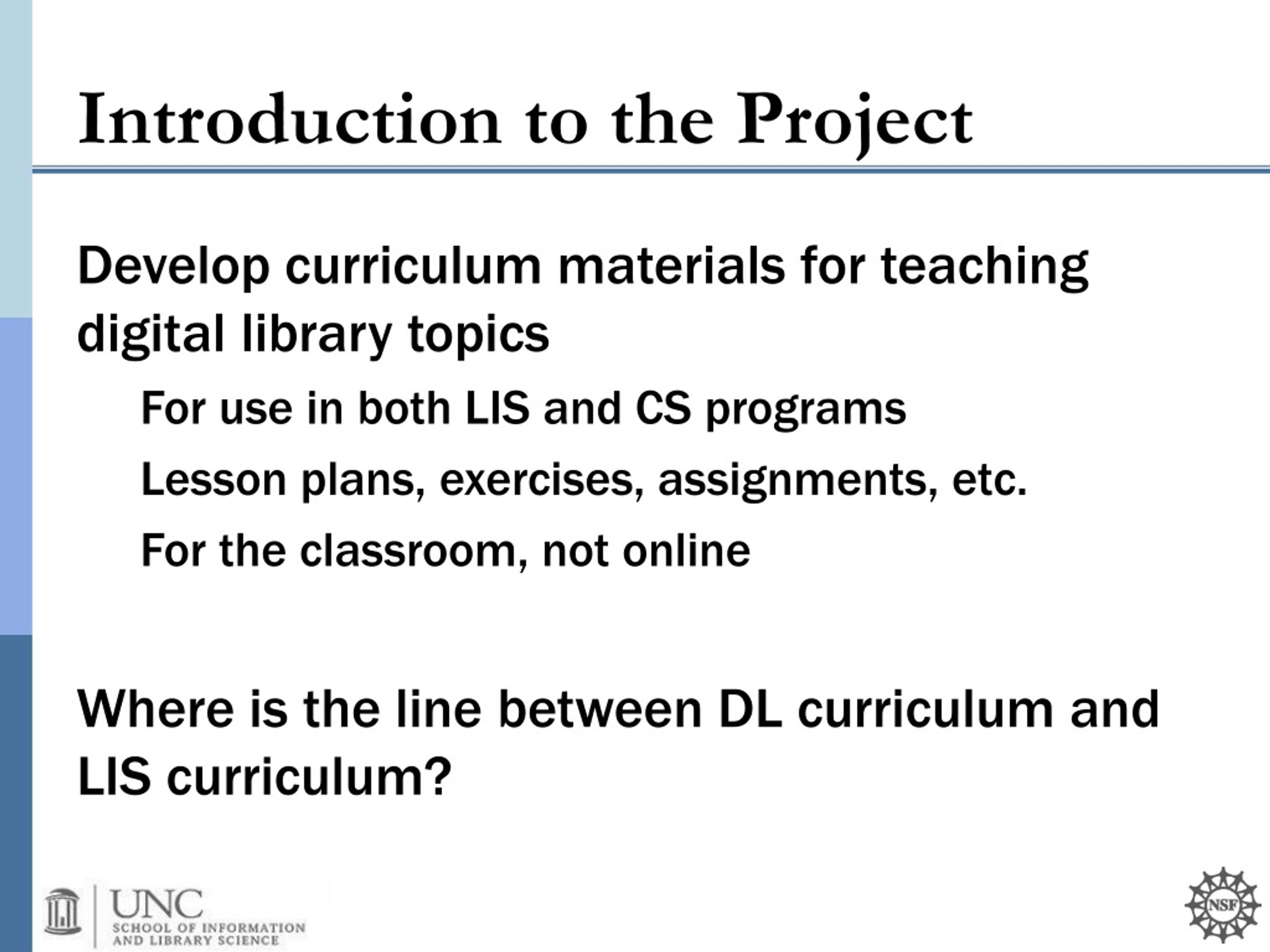 Introduction to the Project

Develop curriculum materials for teaching digital library topics

For use in both LIS and CS programs

Lesson plans, exercises, assignments, etc.

For the classroom, not online

Where is the line between DL curriculum and LIS curriculum?

UNC
SCHOOL OF INFORMATION AND LIBRARY SCIENCE

NSF